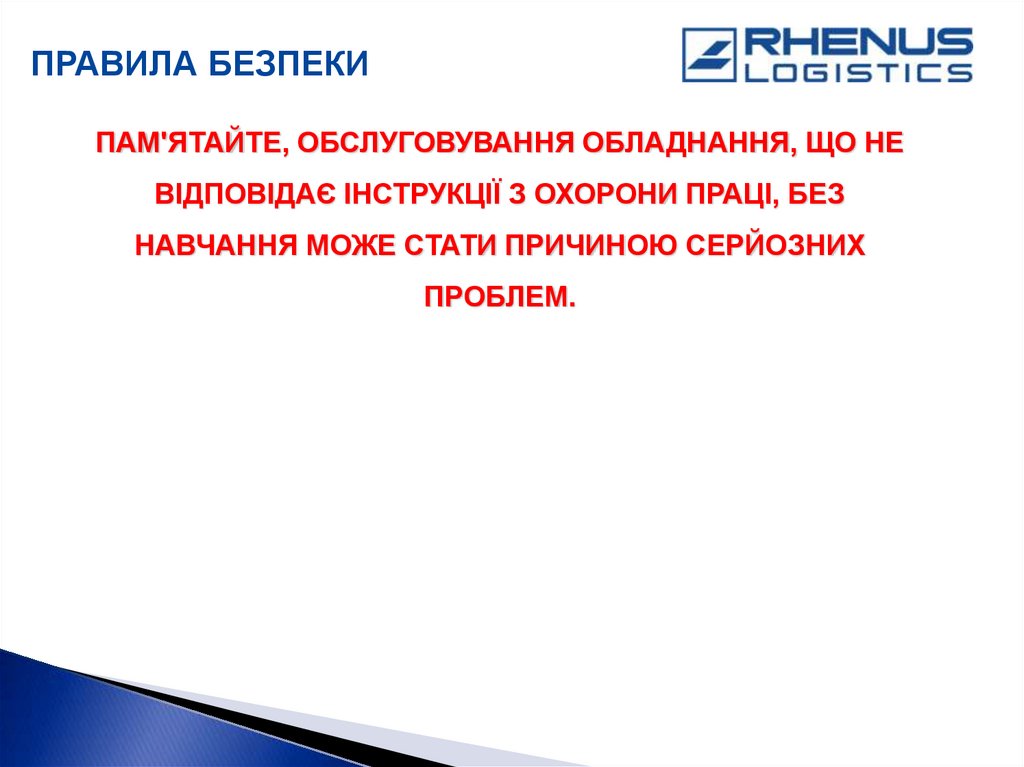 ПРАВИЛА БЕЗПЕКИ

RHENUS LOGISTICS

ПАМ'ЯТАЙТЕ, ОБСЛУГОВУВАННЯ ОБЛАДНАННЯ, ЩО НЕ ВІДПОВІДАЄ ІНСТРУКЦІЇ З ОХОРОНИ ПРАЦІ, БЕЗ НАВЧАННЯ МОЖЕ СТАТИ ПРИЧИНОЮ СЕРЙОЗНИХ ПРОБЛЕМ.